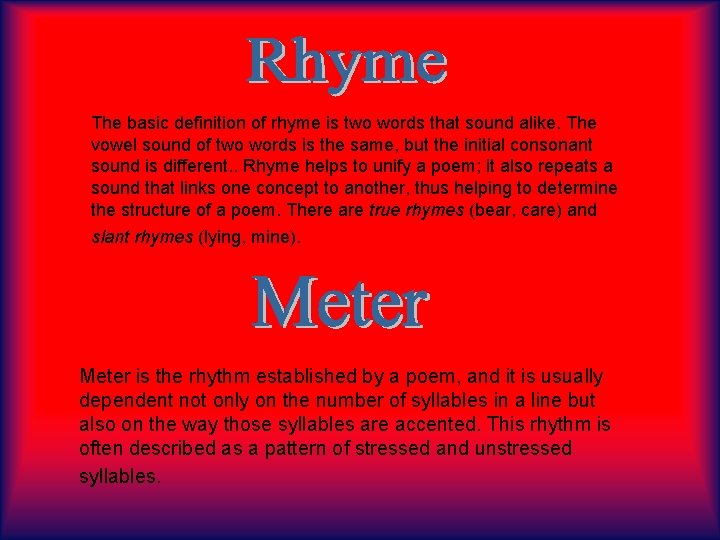 Rhyme

The basic definition of rhyme is two words that sound alike. The vowel sound of two words is the same, but the initial consonant sound is different.. Rhyme helps to unify a poem; it also repeats a sound that links one concept to another, thus helping to determine the structure of a poem. There are true rhymes (bear, care) and slant rhymes (lying, mine).

Meter

Meter is the rhythm established by a poem, and it is usually dependent not only on the number of syllables in a line but also on the way those syllables are accented. This rhythm is often described as a pattern of stressed and unstressed syllables.